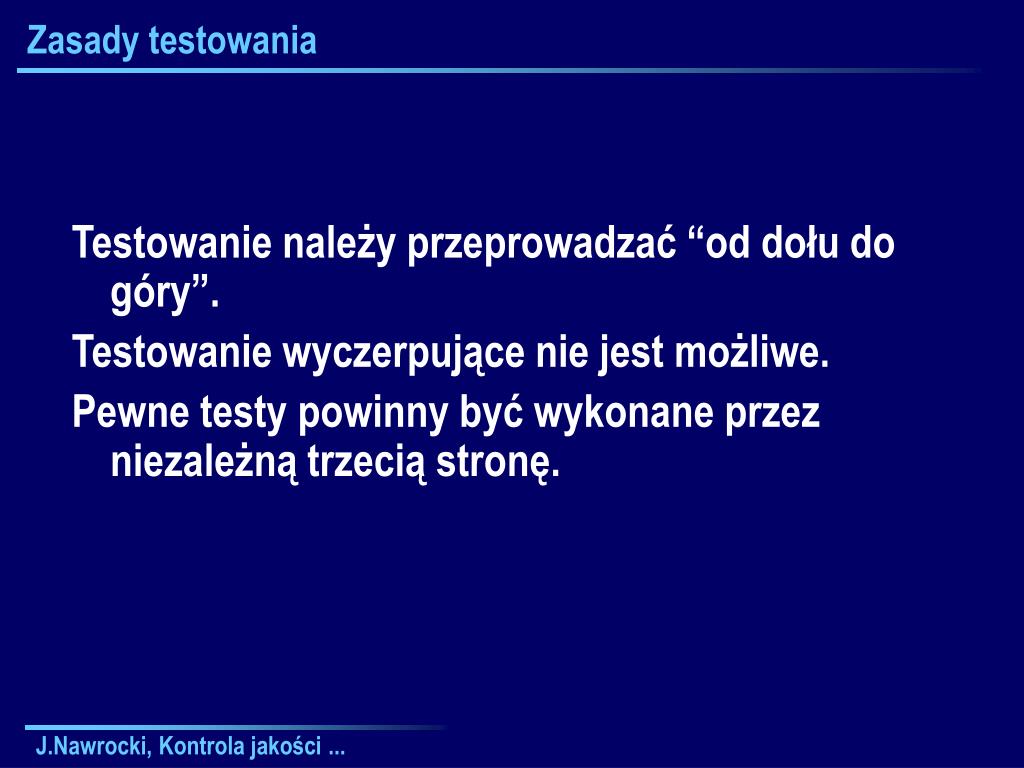 Zasady testowania

Testowanie należy przeprowadzać “od dołu do góry”.

Testowanie wyczerpujące nie jest możliwe.

Pewne testy powinny być wykonane przez niezależną trzecią stronę.

J.Nawrocki, Kontrola jakości ...